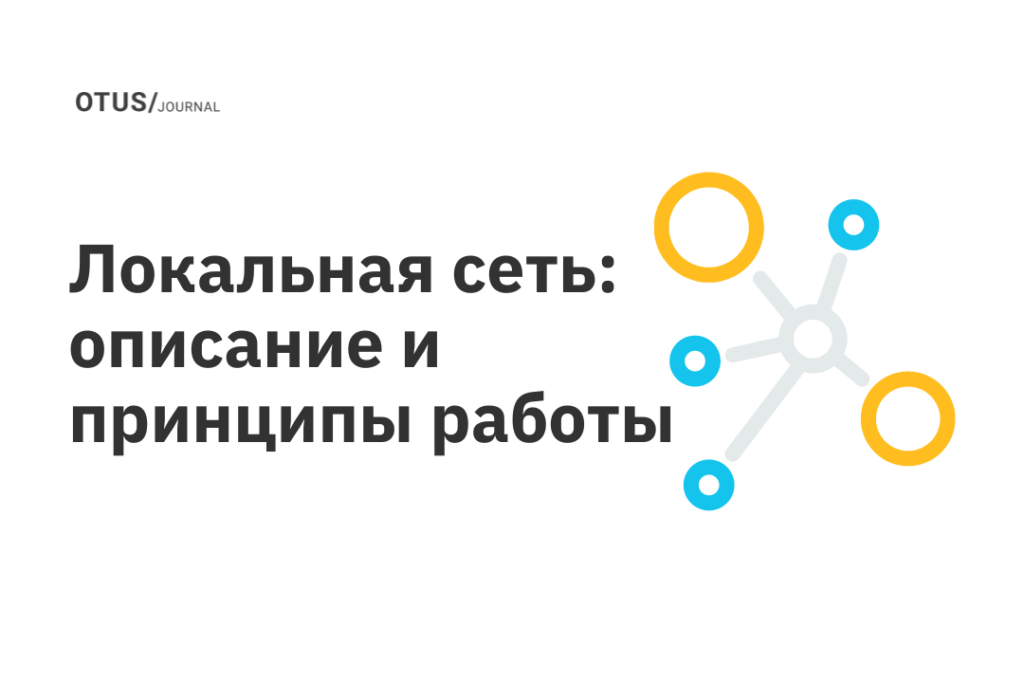 OTUS/JOURNAL

Локальная сеть: описание и принципы работы